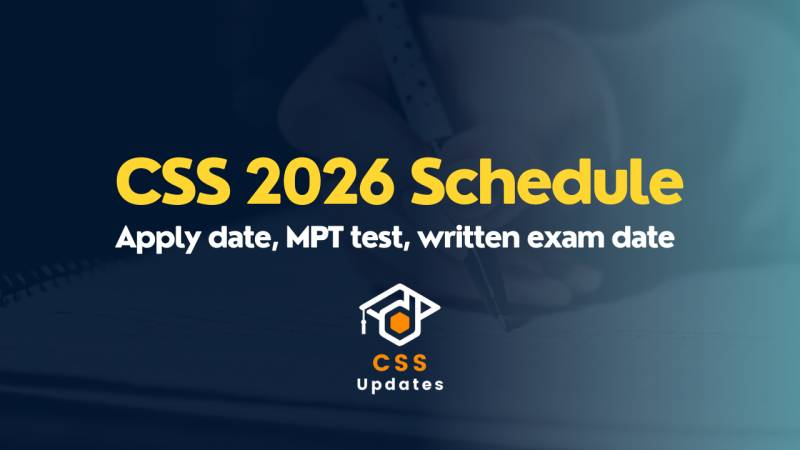 CSS 2026 Schedule
Apply date, MPT test, written exam date

CSS
Updates